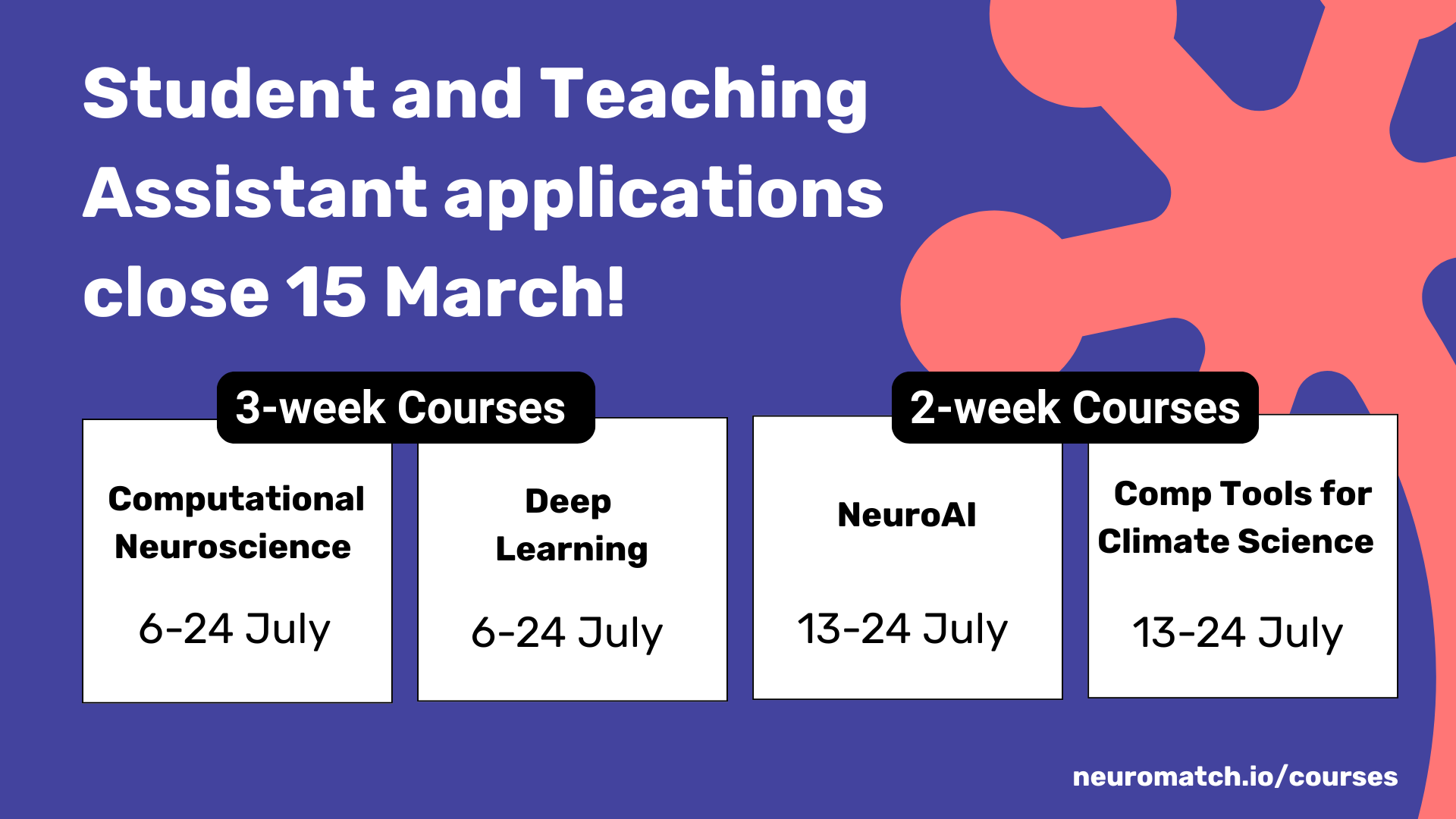 Student and Teaching Assistant applications close 15 March!

3-week Courses

Computational Neuroscience

6-24 July

Deep Learning

6-24 July

2-week Courses

NeuroAI

13-24 July

Comp Tools for Climate Science

13-24 July

neuromatch.io/courses